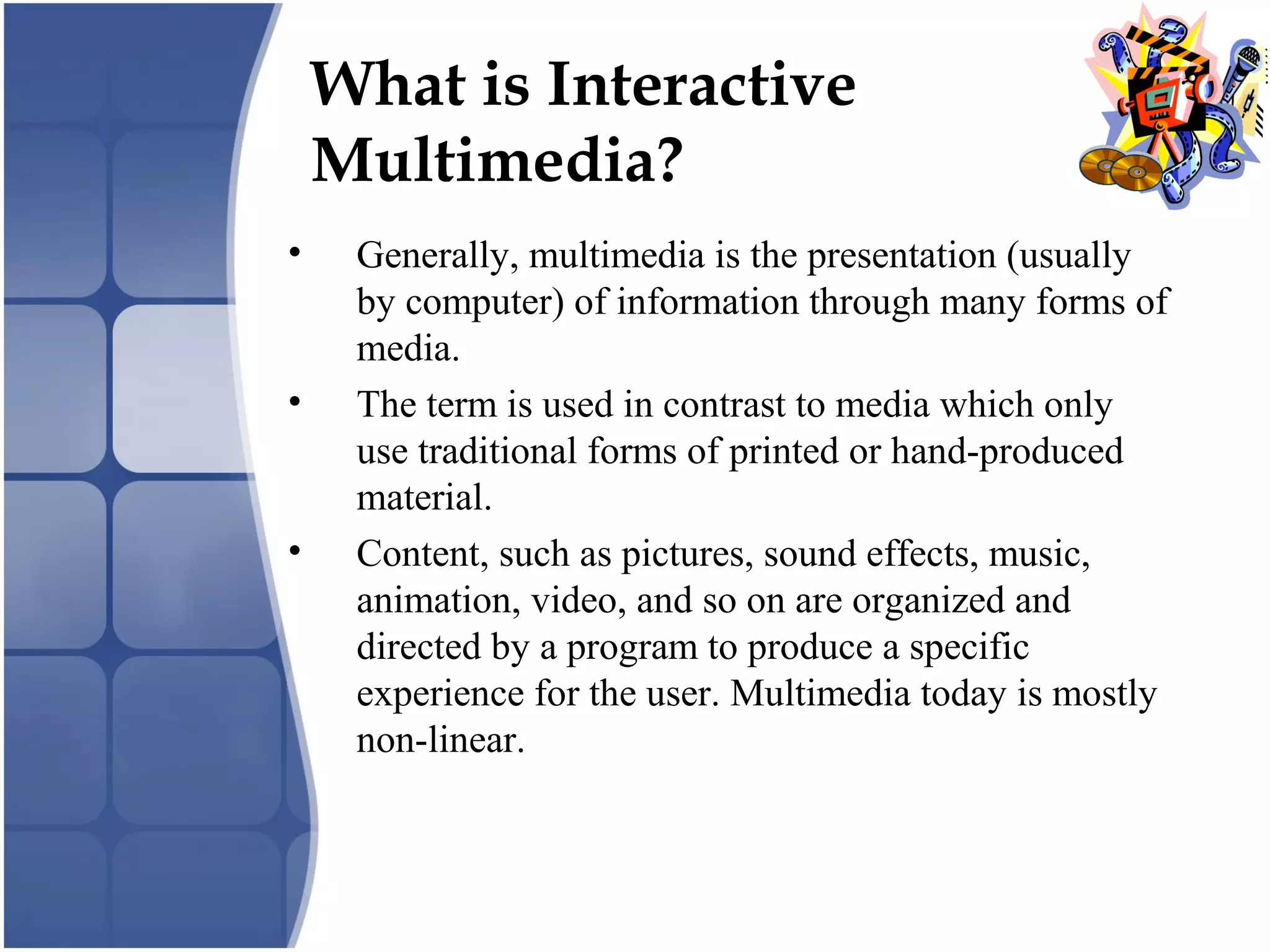 What is Interactive Multimedia?

• Generally, multimedia is the presentation (usually by computer) of information through many forms of media.

• The term is used in contrast to media which only use traditional forms of printed or hand-produced material.

• Content, such as pictures, sound effects, music, animation, video, and so on are organized and directed by a program to produce a specific experience for the user. Multimedia today is mostly non-linear.